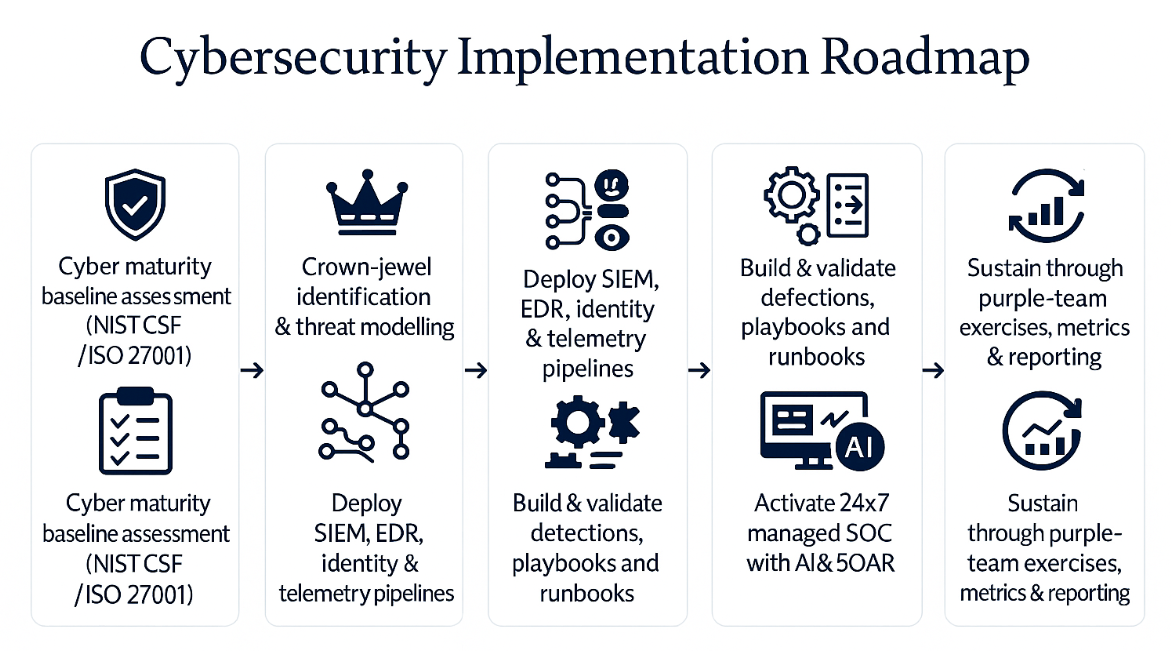 Cybersecurity Implementation Roadmap

Cyber maturity baseline assessment (NIST CSF /ISO 27001)

Cyber maturity baseline assessment (NIST CSF /ISO 27001)

→

Crown-jewel identification & threat modelling

Deploy SIEM, EDR, identity & telemetry pipelines

→

Deploy SIEM, EDR, identity & telemetry pipelines

Build & validate detections, playbooks and runbooks

→

Build & validate defections, playbooks and runbooks

AI

Activate 24x7 managed SOC with AI& 5OAR

→

Sustain through purple-team exercises, metrics & reporting

Sustain through purple-team exercises, metrics & reporting